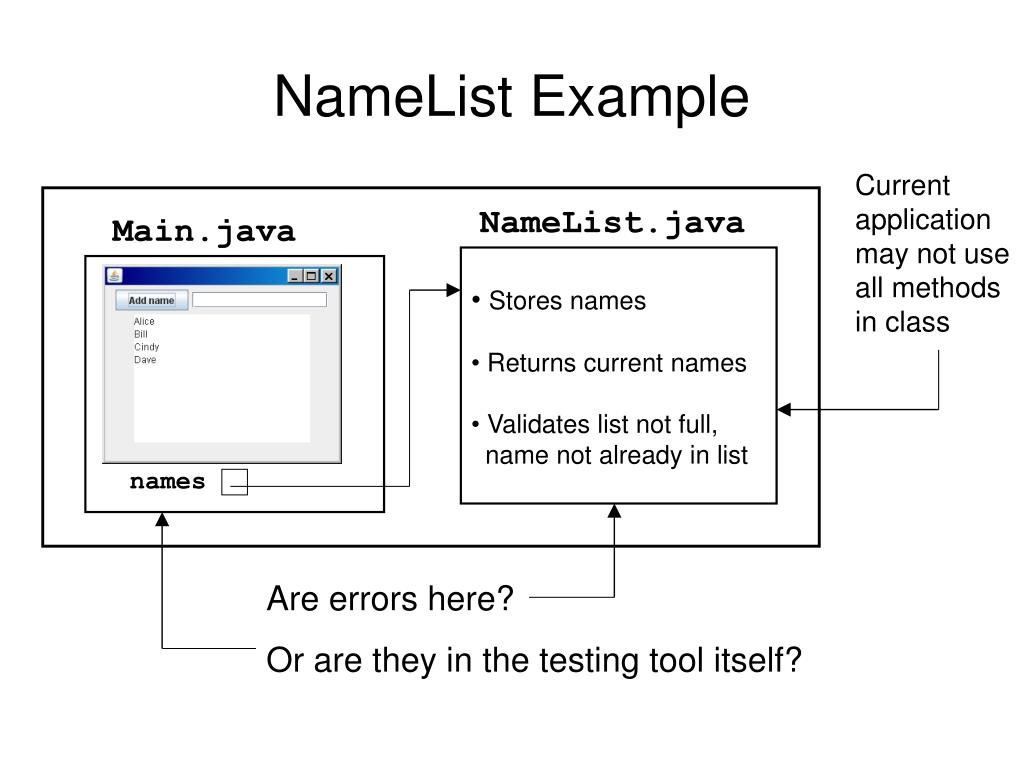 NameList Example

Main.java

Add name

Alice
Bill
Cindy
Dave

names

NameList.java

• Stores names

• Returns current names

• Validates list not full, name not already in list

Current application may not use all methods in class

Are errors here?

Or are they in the testing tool itself?